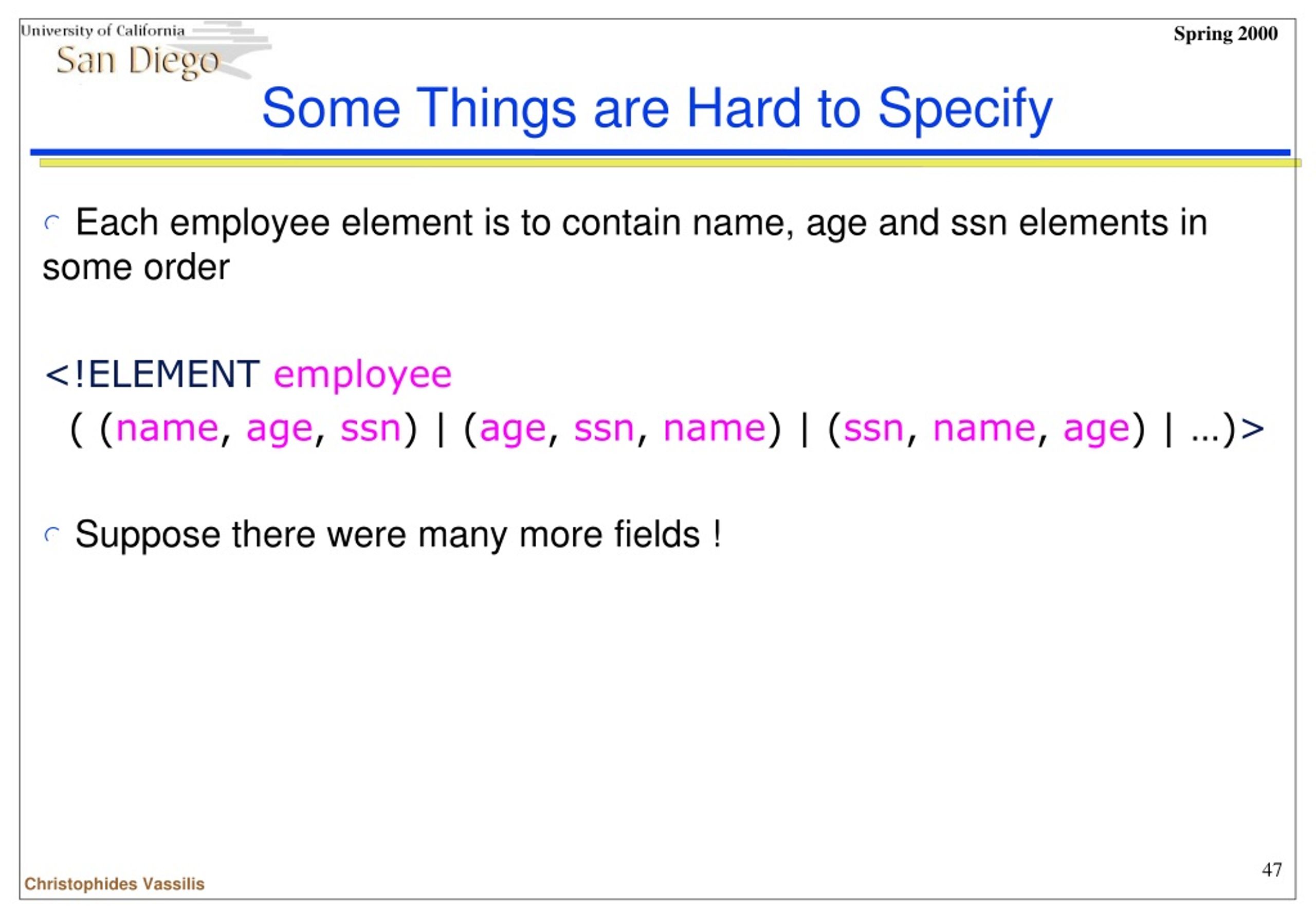 University of California
San Diego

Spring 2000

Some Things are Hard to Specify

Each employee element is to contain name, age and ssn elements in some order

<!ELEMENT employee
( (name, age, ssn) | (age, ssn, name) | (ssn, name, age) | ...)>

Suppose there were many more fields !

Christophides Vassilis

47